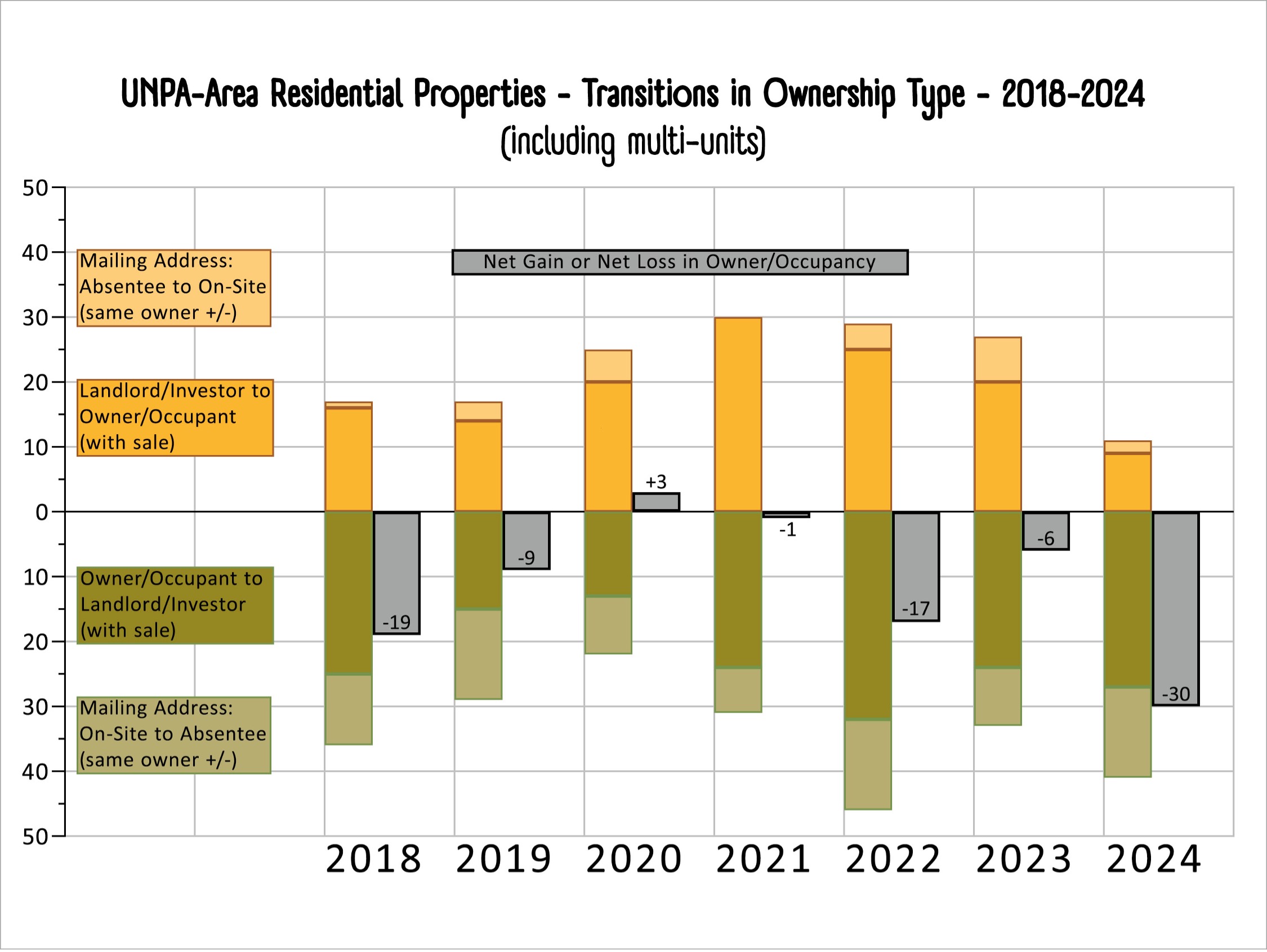 UNPA-Area Residential Properties - Transitions in Ownership Type - 2018-2024
(including multi-units)

50
40
30
20
10
0
10
20
30
40
50

Mailing Address: Absentee to On-Site (same owner +/-)

Landlord/Investor to Owner/Occupant (with sale)

Owner/Occupant to Landlord/Investor (with sale)

Mailing Address: On-Site to Absentee (same owner +/-)

Net Gain or Net Loss in Owner/Occupancy

-19
-9
+3
-1
-17
-6
-30

2018 2019 2020 2021 2022 2023 2024